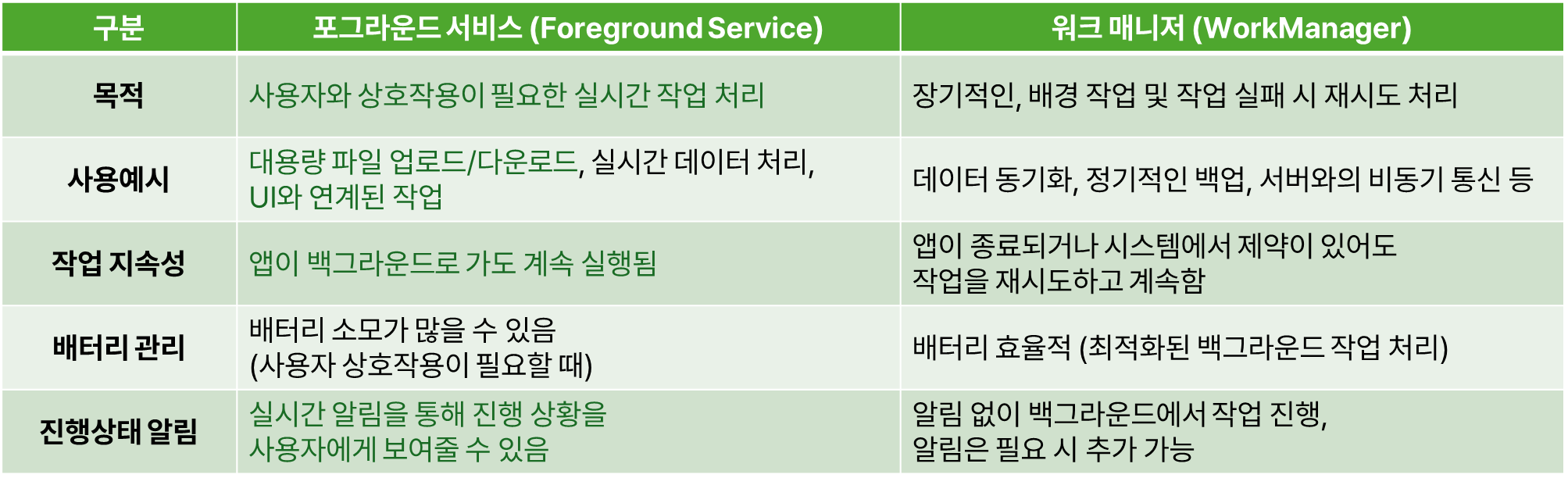 | 구분 | 포그라운드 서비스 (Foreground Service) | 워크 매니저 (WorkManager) |
|---|---|---|
| 목적 | 사용자와 상호작용이 필요한 실시간 작업 처리 | 장기적인, 배경 작업 및 작업 실패 시 재시도 처리 |
| 사용예시 | 대용량 파일 업로드/다운로드, 실시간 데이터 처리, UI와 연계된 작업 | 데이터 동기화, 정기적인 백업, 서버와의 비동기 통신 등 |
| 작업 지속성 | 앱이 백그라운드로 가도 계속 실행됨 | 앱이 종료되거나 시스템에서 제약이 있어도 작업을 재시도하고 계속함 |
| 배터리 관리 | 배터리 소모가 많을 수 있음 (사용자 상호작용이 필요할 때) | 배터리 효율적 (최적화된 백그라운드 작업 처리) |
| 진행상태 알림 | 실시간 알림을 통해 진행 상황을 사용자에게 보여줄 수 있음 | 알림 없이 백그라운드에서 작업 진행, 알림은 필요 시 추가 가능 |